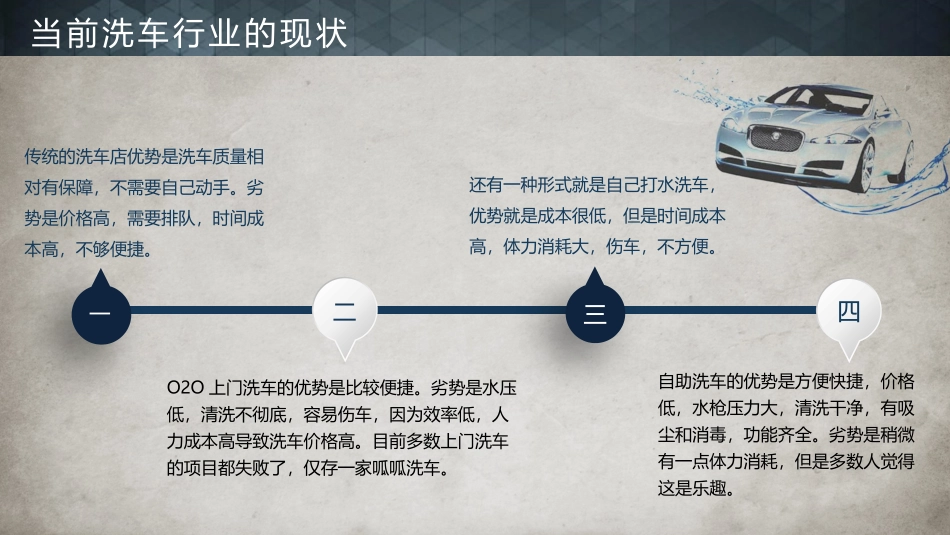 当前洗车行业的现状

传统的洗车店优势是洗车质量相对有保障，不需要自己动手。劣势是价格高，需要排队，时间成本高，不够便捷。

一

二

O2O 上门洗车的优势是比较便捷。劣势是水压低，清洗不彻底，容易伤车，因为效率低，人力成本高导致洗车价格高。目前多数上门洗车的项目都失败了，仅存一家呱呱洗车。

还有一种形式就是自己打水洗车，优势就是成本很低，但是时间成本高，体力消耗大，伤车，不方便。

三

四

自助洗车的优势是方便快捷，价格低，水枪压力大，清洗干净，有吸尘和消毒，功能齐全。劣势是稍微有一点体力消耗，但是多数人觉得这是乐趣。